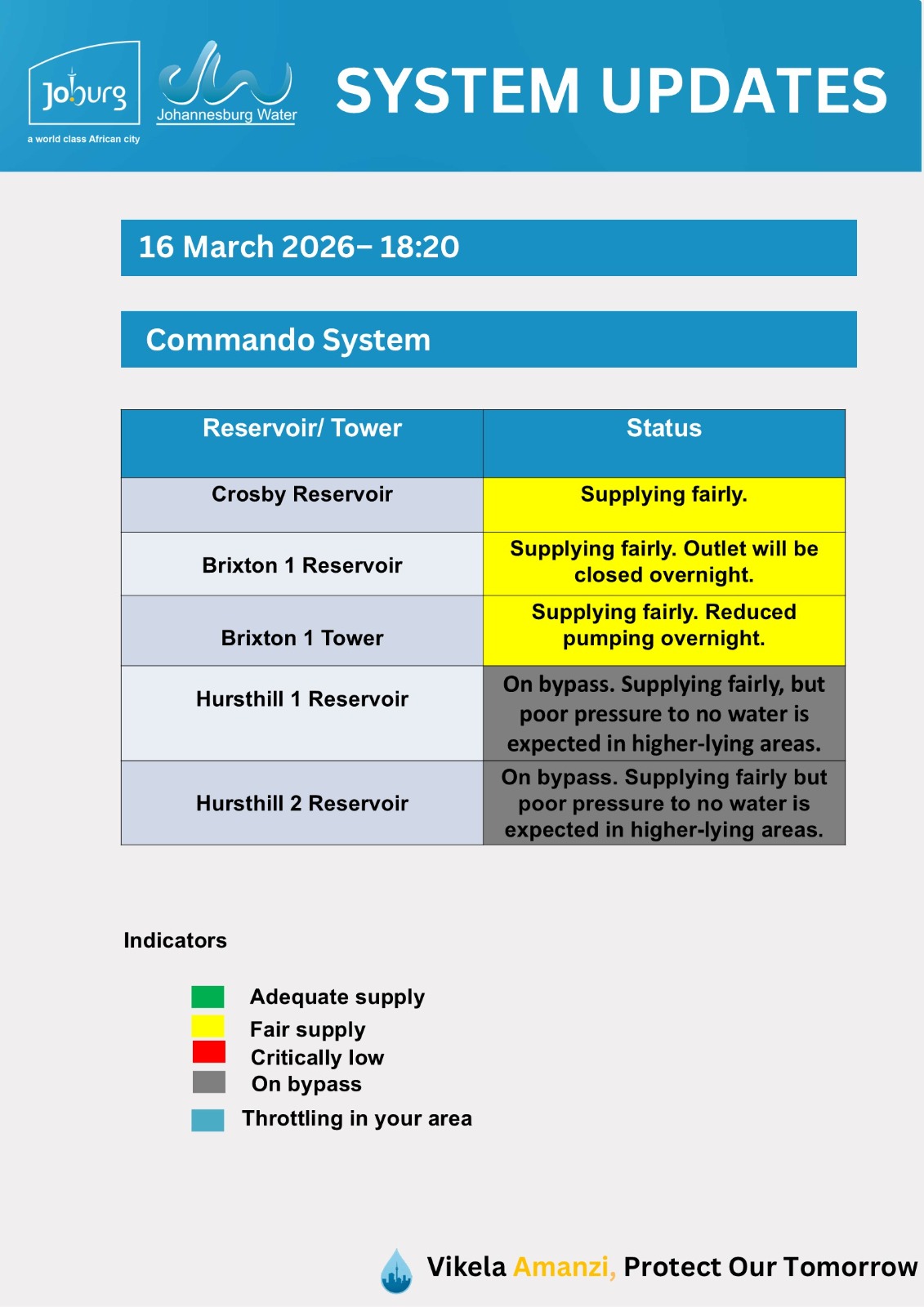 Joburg
a world class African city

Johannesburg Water

SYSTEM UPDATES

16 March 2026– 18:20

Commando System

| Reservoir/ Tower | Status |
|---|---|
| Crosby Reservoir | Supplying fairly. |
| Brixton 1 Reservoir | Supplying fairly. Outlet will be closed overnight. |
| Brixton 1 Tower | Supplying fairly. Reduced pumping overnight. |
| Hursthill 1 Reservoir | On bypass. Supplying fairly, but poor pressure to no water is expected in higher-lying areas. |
| Hursthill 2 Reservoir | On bypass. Supplying fairly but poor pressure to no water is expected in higher-lying areas. |

Indicators

Adequate supply
Fair supply
Critically low
On bypass
Throttling in your area

Vikela Amanzi, Protect Our Tomorrow